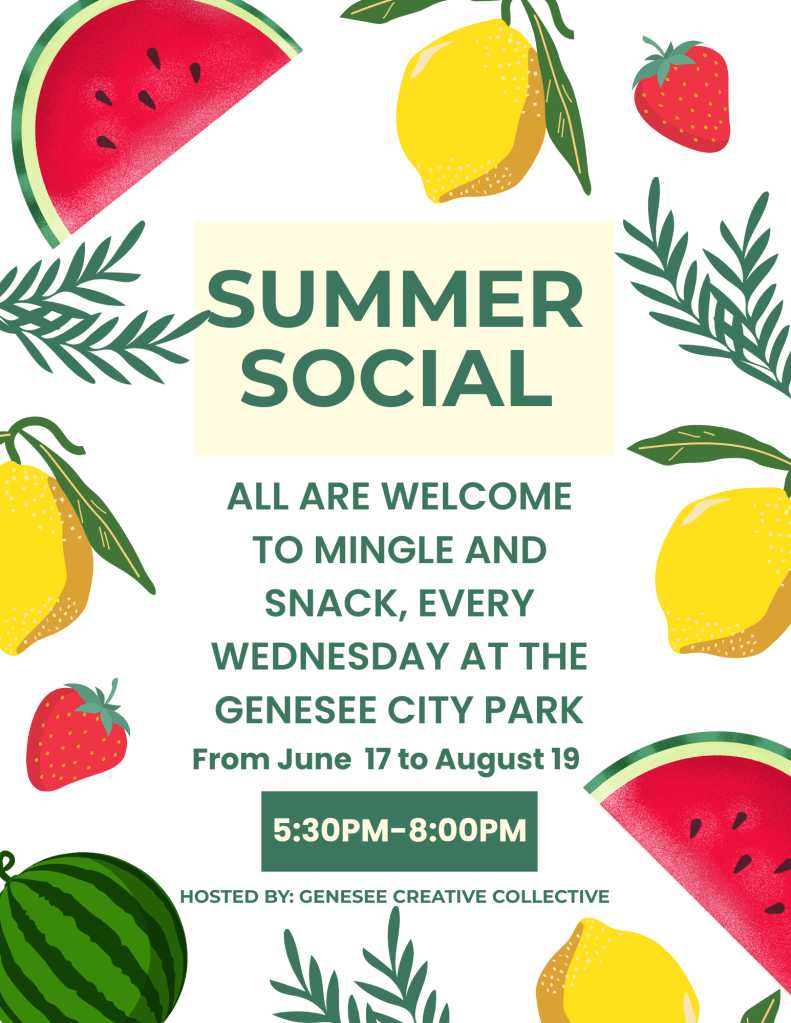 SUMMER SOCIAL

ALL ARE WELCOME TO MINGLE AND SNACK, EVERY WEDNESDAY AT THE GENESEE CITY PARK

From June 17 to August 19

5:30PM-8:00PM

HOSTED BY: GENESEE CREATIVE COLLECTIVE